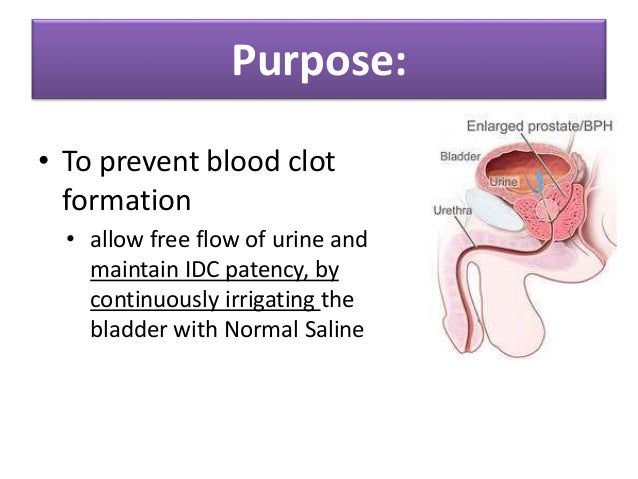 Purpose:

• To prevent blood clot formation

• allow free flow of urine and maintain IDC patency, by continuously irrigating the bladder with Normal Saline

Enlarged prostate/BPH
Bladder
Urine
Urethra